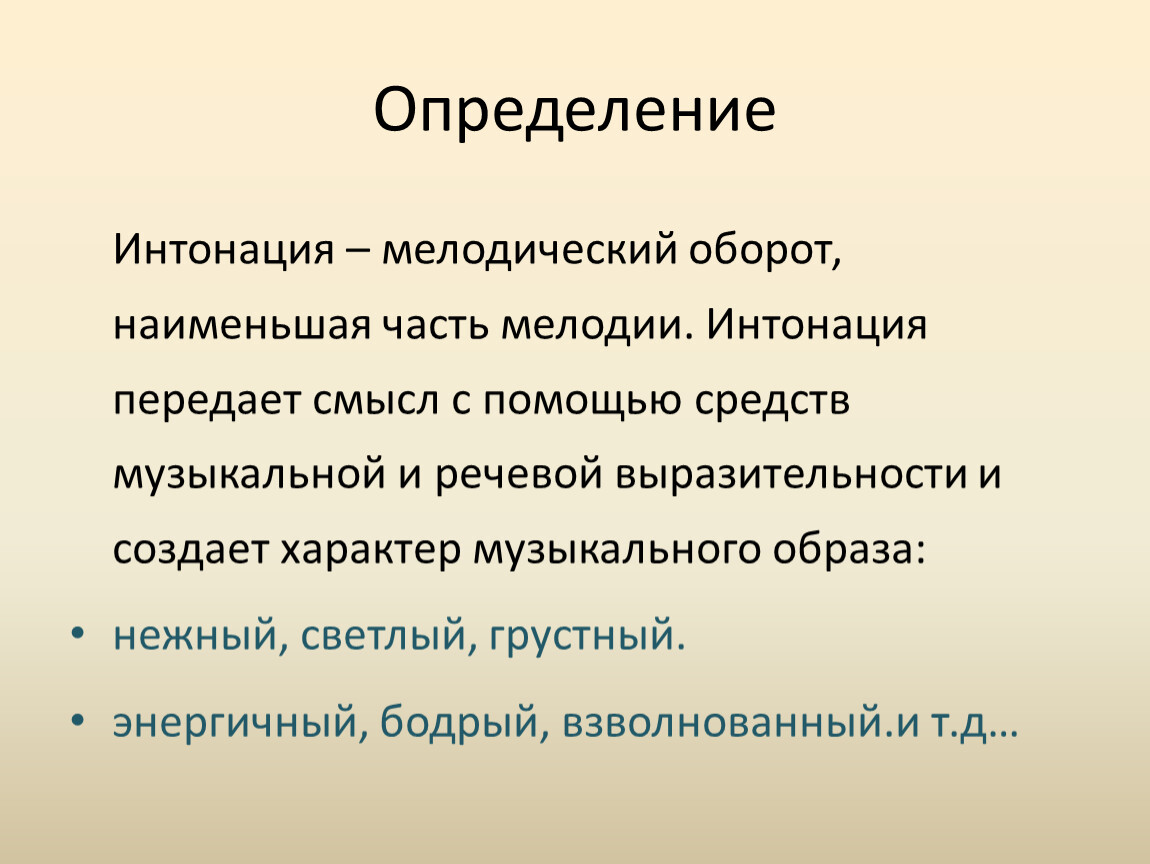 Определение

Интонация – мелодический оборот, наименьшая часть мелодии. Интонация передает смысл с помощью средств музыкальной и речевой выразительности и создает характер музыкального образа:

• нежный, светлый, грустный.
• энергичный, бодрый, взволнованный.и т.д…